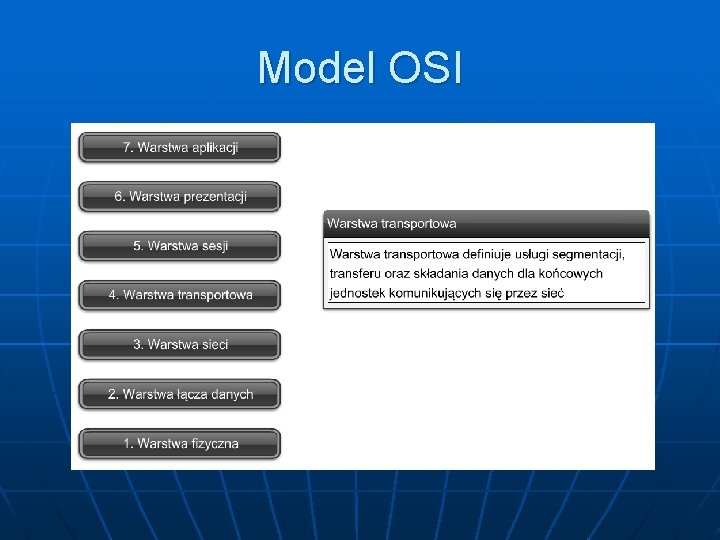 Model OSI

7. Warstwa aplikacji

6. Warstwa prezentacji

5. Warstwa sesji

4. Warstwa transportowa

3. Warstwa sieci

2. Warstwa łącza danych

1. Warstwa fizyczna

Warstwa transportowa

Warstwa transportowa definiuje usługi segmentacji, transferu oraz składania danych dla końcowych jednostek komunikujących się przez sieć